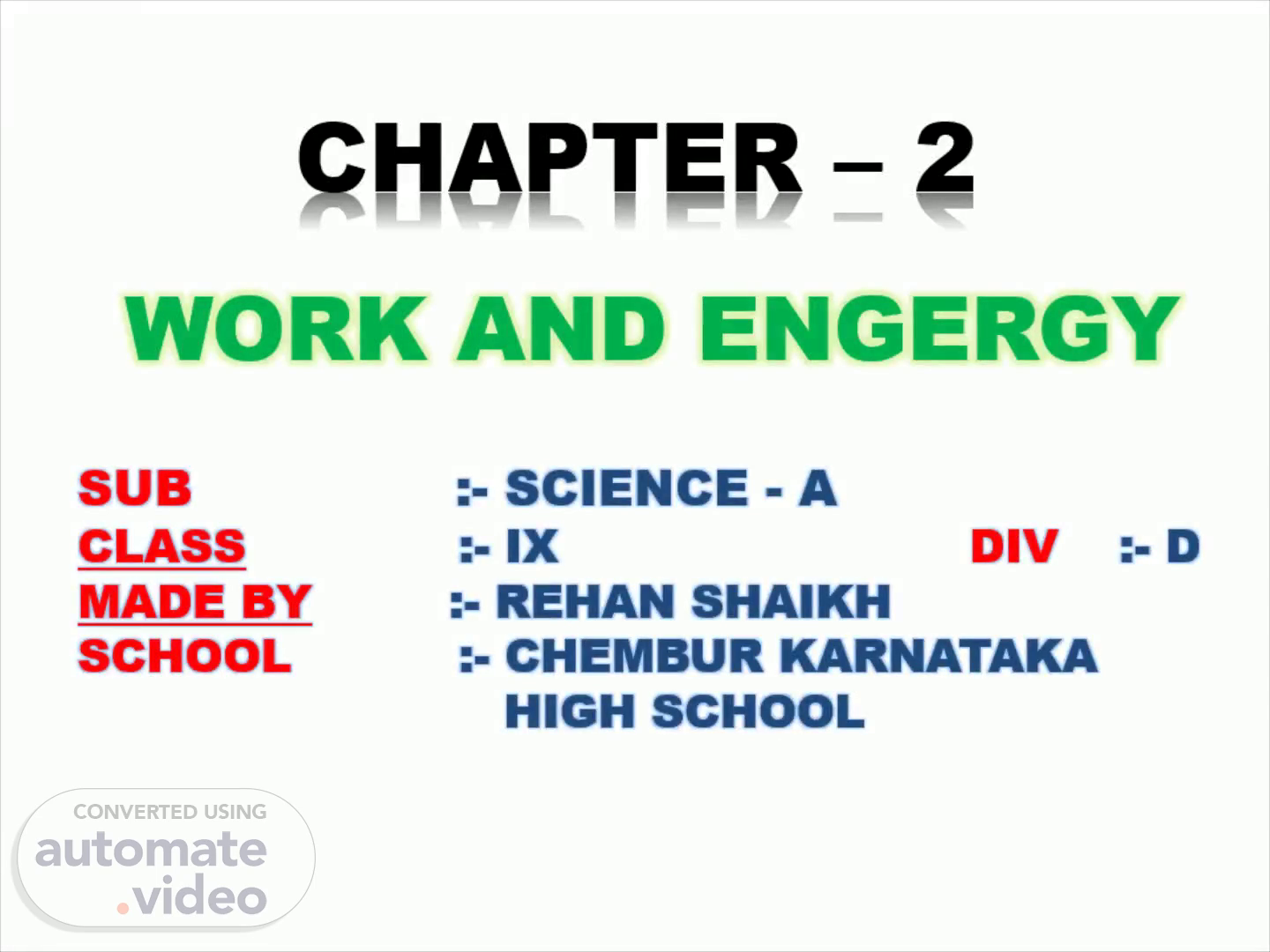 CHAPTER – 2

WORK AND ENGERGY

SUB :- SCIENCE - A
CLASS :- IX DIV :- D
MADE BY :- REHAN SHAIKH
SCHOOL :- CHEMBUR KARNATAKA HIGH SCHOOL

CONVERTED USING
automate.video